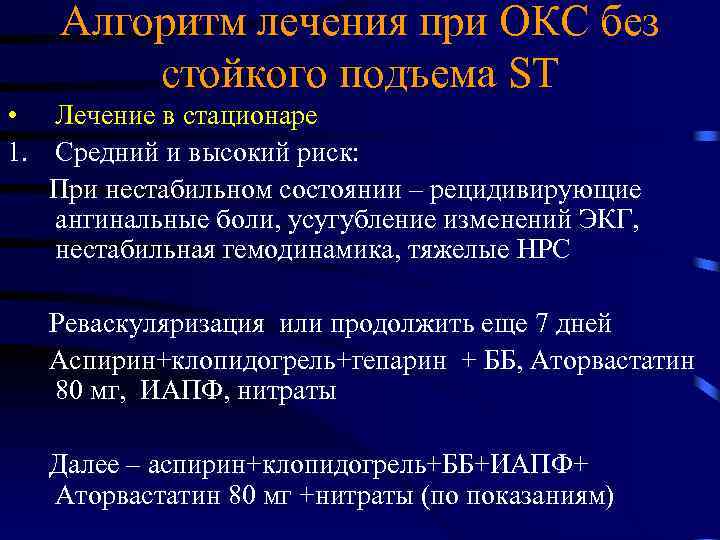 Алгоритм лечения при ОКС без стойкого подъема ST

• Лечение в стационаре

1. Средний и высокий риск:

При нестабильном состоянии – рецидивирующие ангинальные боли, усугубление изменений ЭКГ, нестабильная гемодинамика, тяжелые НРС

Реваскуляризация или продолжить еще 7 дней

Аспирин+клопидогрель+гепарин + ББ, Аторвастатин 80 мг, ИАПФ, нитраты

Далее – аспирин+клопидогрель+ББ+ИАПФ+ Аторвастатин 80 мг +нитраты (по показаниям)